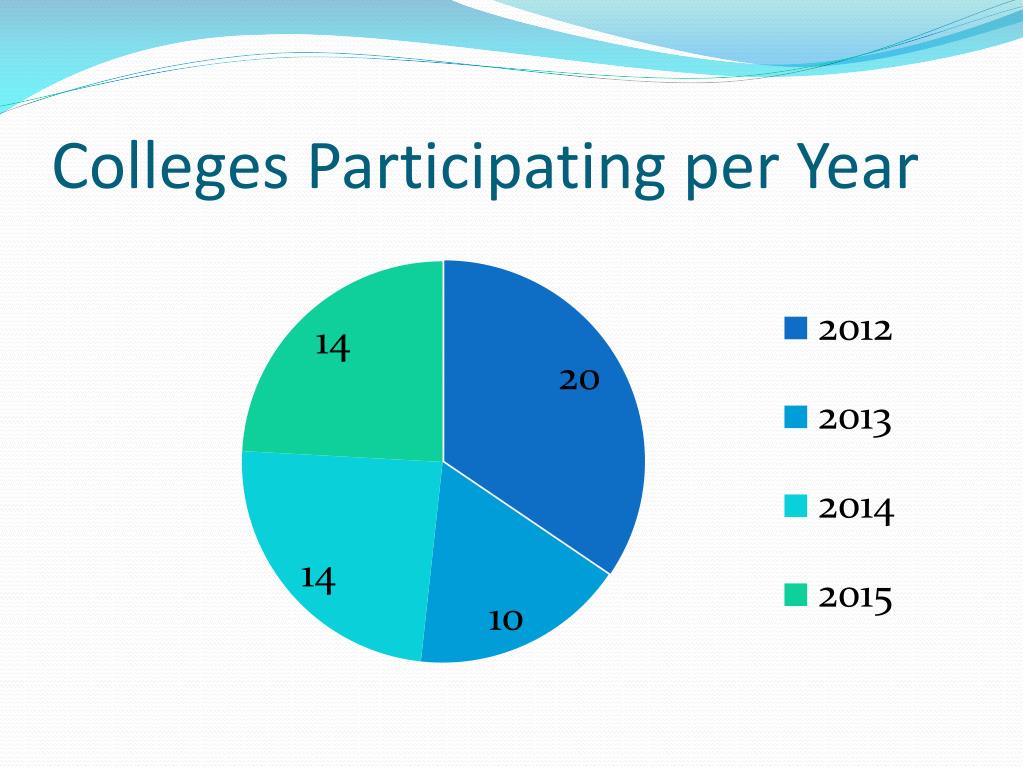 Colleges Participating per Year

14
20
14
10

2012
2013
2014
2015